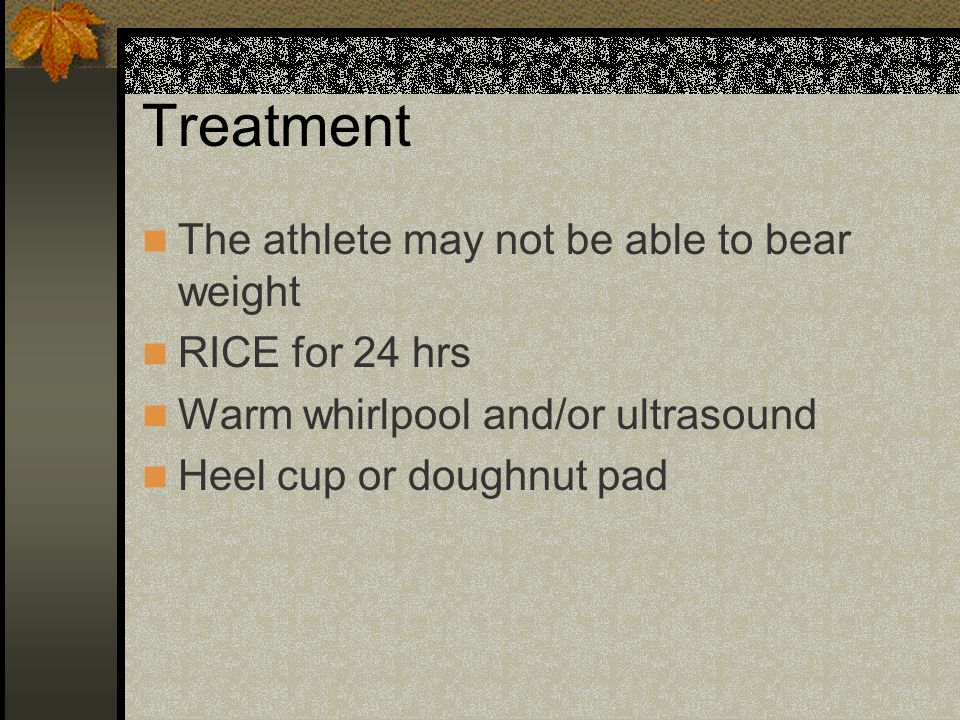 Treatment

The athlete may not be able to bear weight

RICE for 24 hrs

Warm whirlpool and/or ultrasound

Heel cup or doughnut pad